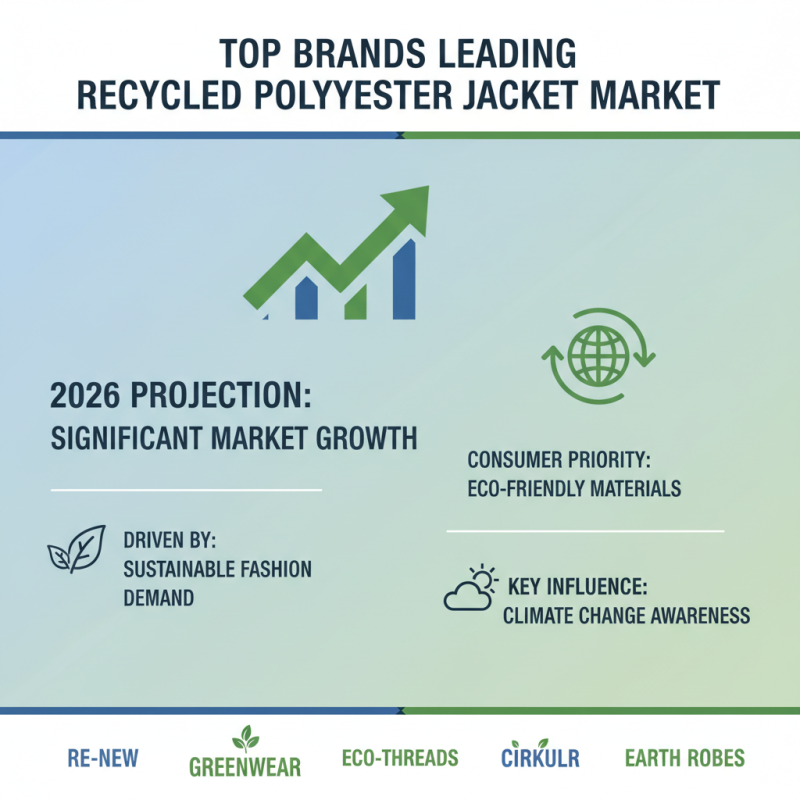 TOP BRANDS LEADING RECYCLED POLYYESTER JACKET MARKET

2026 PROJECTION:
SIGNIFICANT MARKET GROWTH

DRIVEN BY:
SUSTAINABLE FASHION DEMAND

CONSUMER PRIORITY:
ECO-FRIENDLY MATERIALS

KEY INFLUENCE:
CLIMATE CHANGE AWARENESS

RE-NEW GREENWEAR ECO-THREADS CIRKULR EARTH ROBES